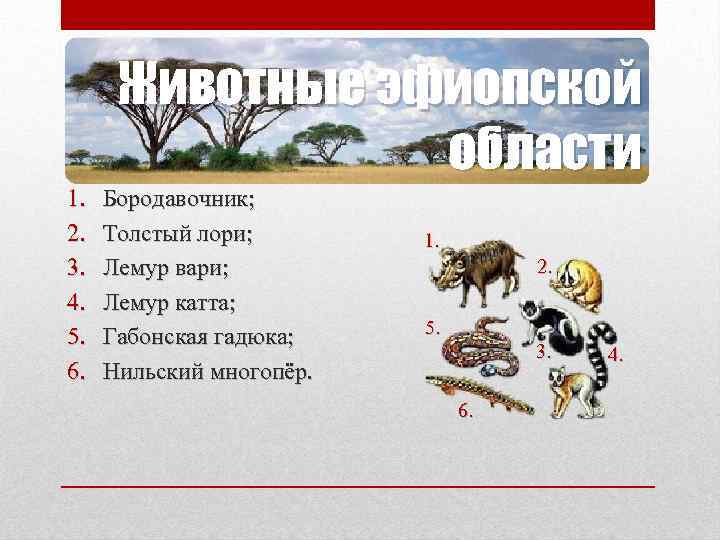 Животные эфиопской области

1. Бородавочник;
2. Толстый лори;
3. Лемур вари;
4. Лемур катта;
5. Габонская гадюка;
6. Нильский многопёр.

1.
2.
5.
3.
4.
6.